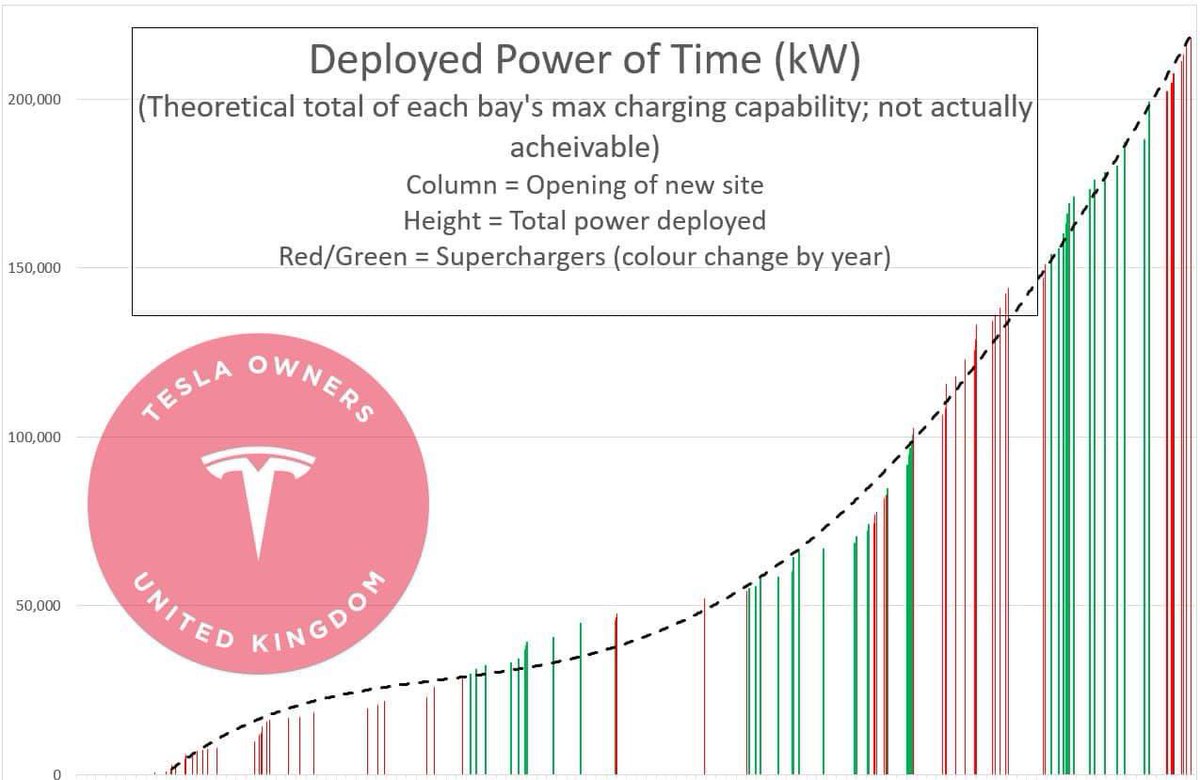 Deployed Power of Time (kW)
(Theoretical total of each bay's max charging capability; not actually acheivable)
Column = Opening of new site
Height = Total power deployed
Red/Green = Superchargers (colour change by year)

200,000
150,000
100,000
50,000
0

TESLA OWNERS
UNITED KINGDOM